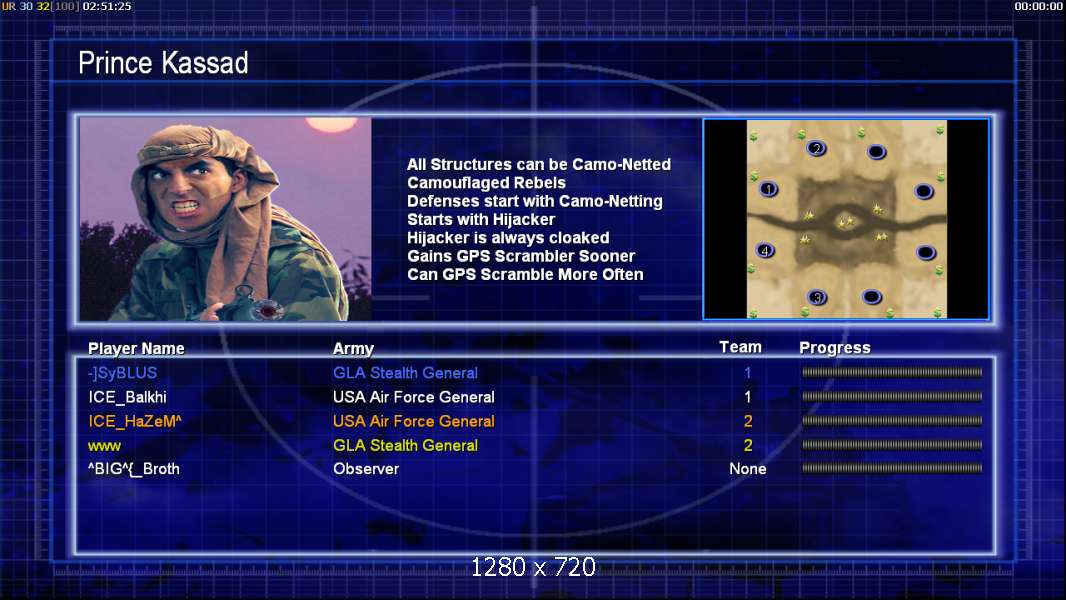 UR 30 32[100] 02:51:25

00:00:00

Prince Kassad

All Structures can be Camo-Netted
Camouflaged Rebels
Defenses start with Camo-Netting
Starts with Hijacker
Hijacker is always cloaked
Gains GPS Scrambler Sooner
Can GPS Scramble More Often

2
1
4
3

| Player Name | Army | Team | Progress |
|---|---|---|---|
| -]SyBLUS | GLA Stealth General | 1 | |
| ICE_Balkhi | USA Air Force General | 1 | |
| ICE_HaZeM^ | USA Air Force General | 2 | |
| www | GLA Stealth General | 2 | |
| ^BIG^{_Broth | Observer | None | |

1280 x 720